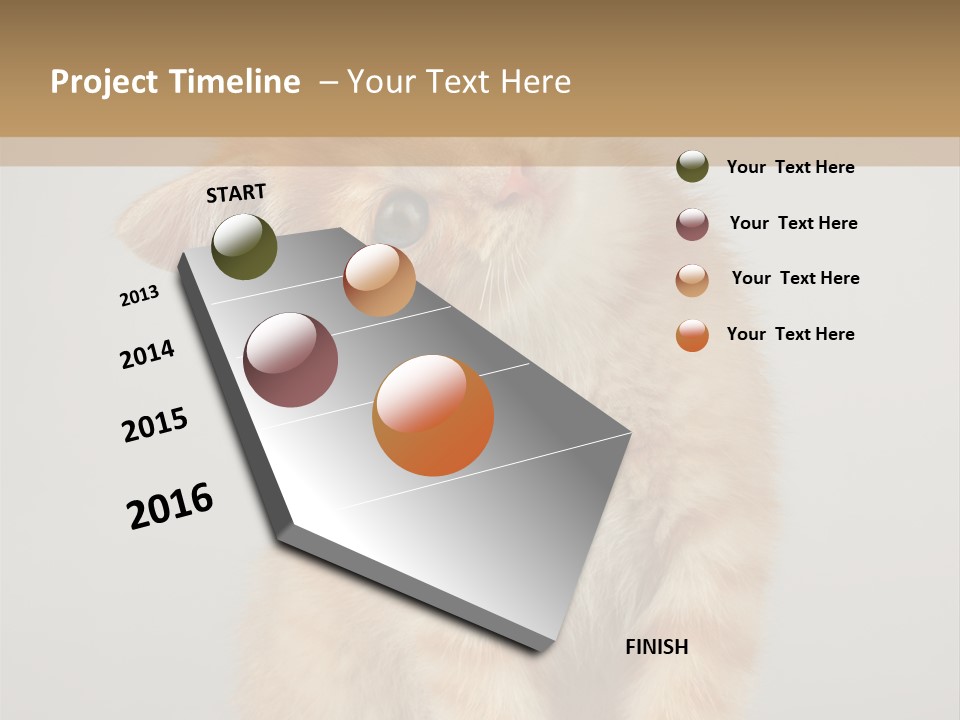 Project Timeline – Your Text Here

START

2013

2014

2015

2016

FINISH

Your Text Here

Your Text Here

Your Text Here

Your Text Here